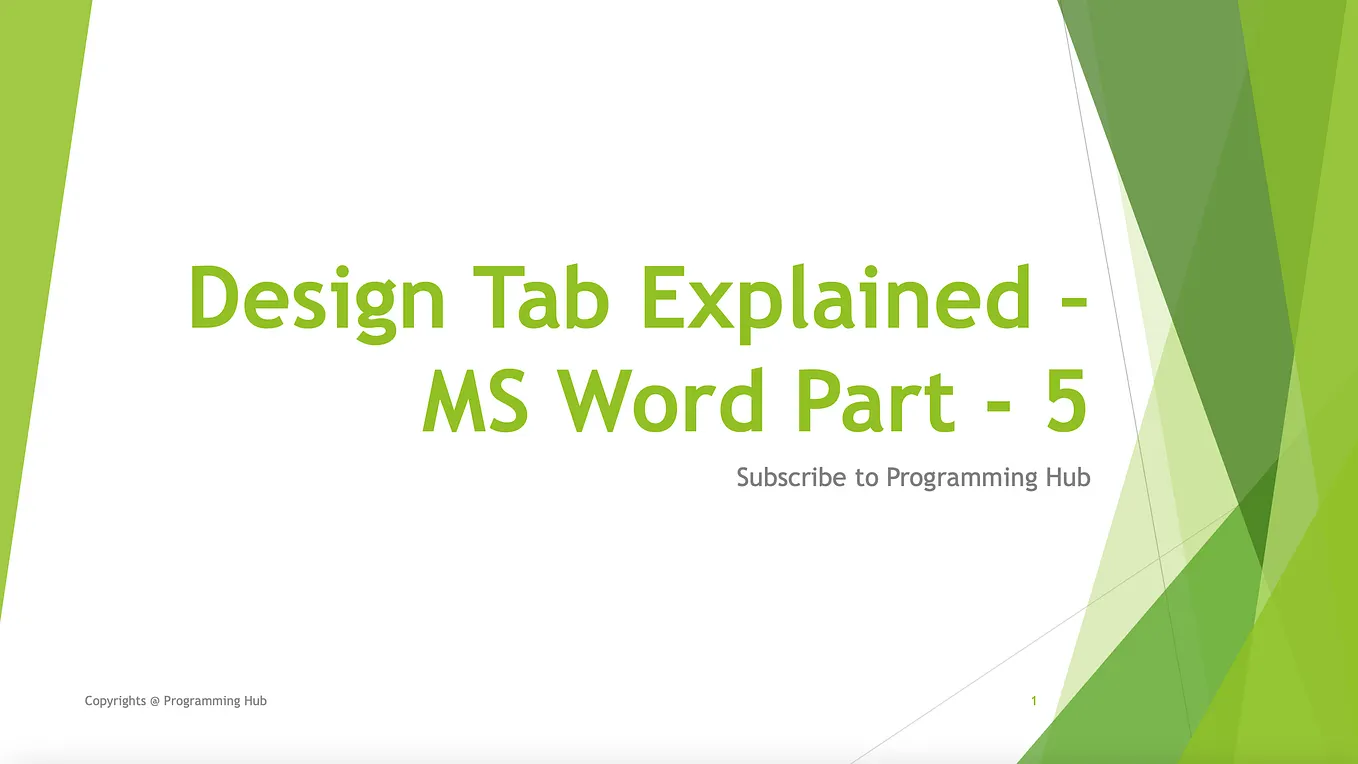 Design Tab Explained - MS Word Part - 5

Subscribe to Programming Hub

Copyrights @ Programming Hub

1